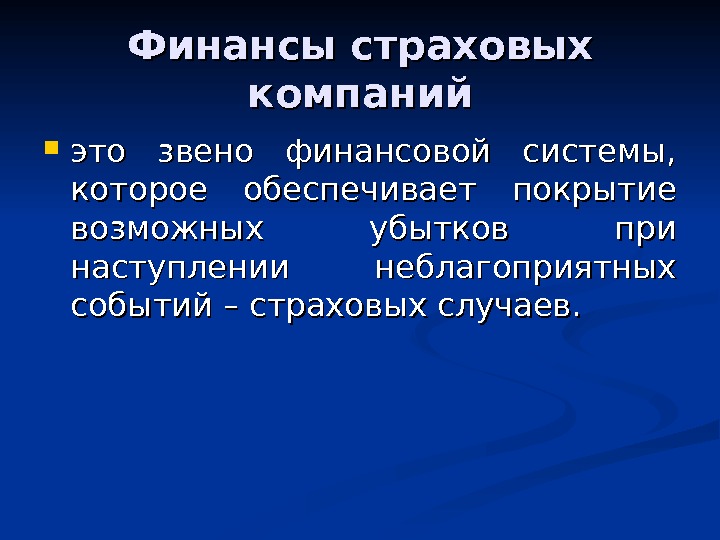 Финансы страховых компаний

это звено финансовой системы, которое обеспечивает покрытие возможных убытков при наступлении неблагоприятных событий – страховых случаев.